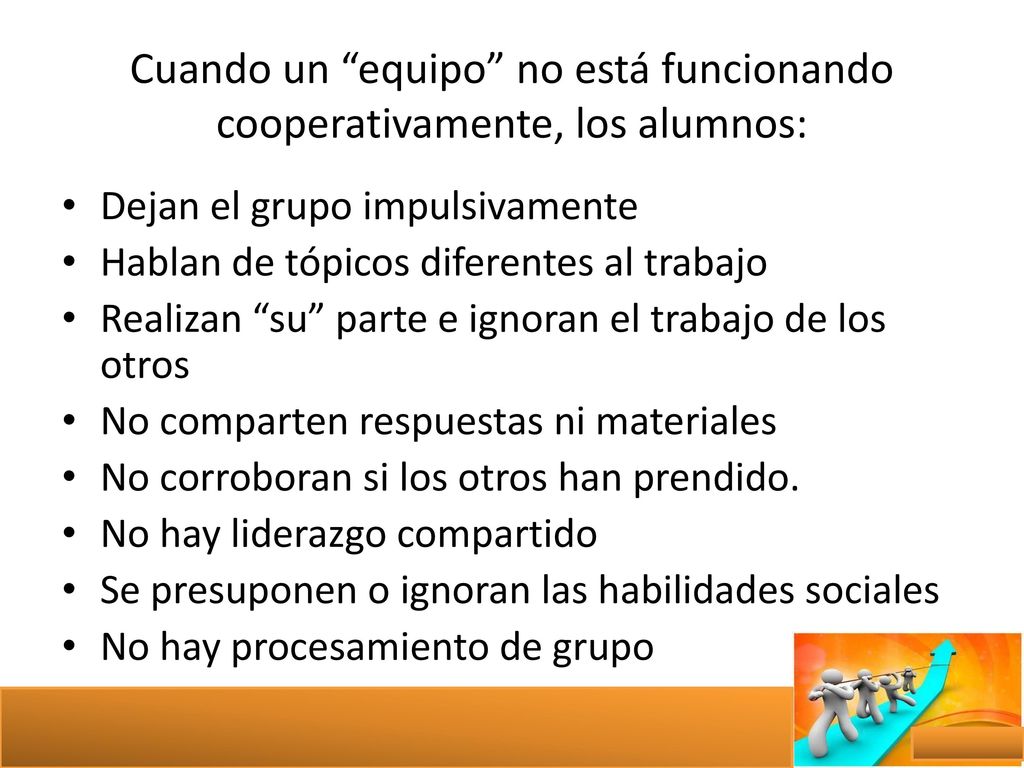 Cuando un “equipo” no está funcionando cooperativamente, los alumnos:

• Dejan el grupo impulsivamente
• Hablan de tópicos diferentes al trabajo
• Realizan “su” parte e ignoran el trabajo de los otros
• No comparten respuestas ni materiales
• No corroboran si los otros han prendido.
• No hay liderazgo compartido
• Se presuponen o ignoran las habilidades sociales
• No hay procesamiento de grupo